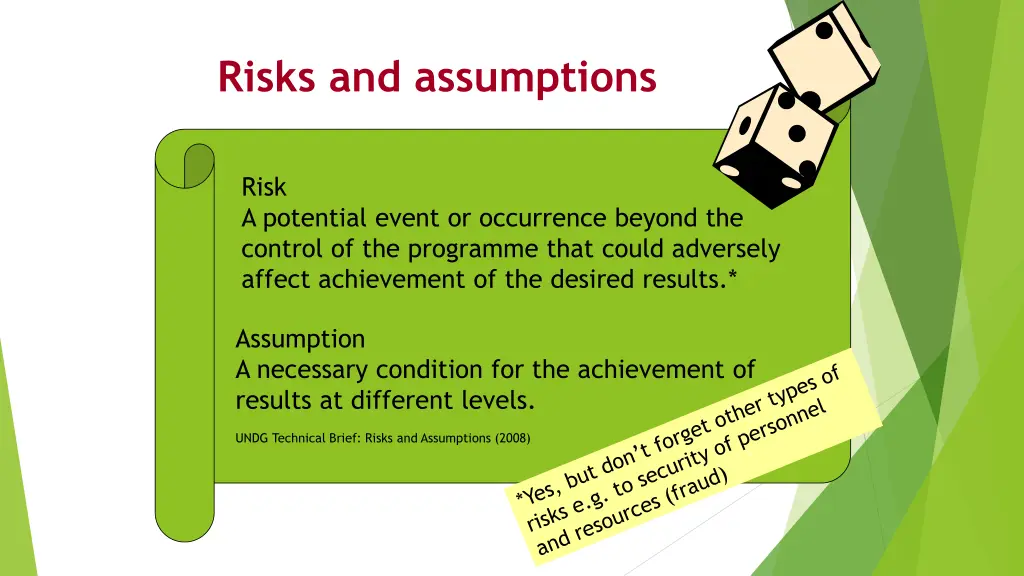 Risks and assumptions

Risk
A potential event or occurrence beyond the control of the programme that could adversely affect achievement of the desired results.*

Assumption
A necessary condition for the achievement of results at different levels.

UNDG Technical Brief: Risks and Assumptions (2008)

*Yes, but don't forget other types of risks e.g. to security of personnel and resources (fraud)